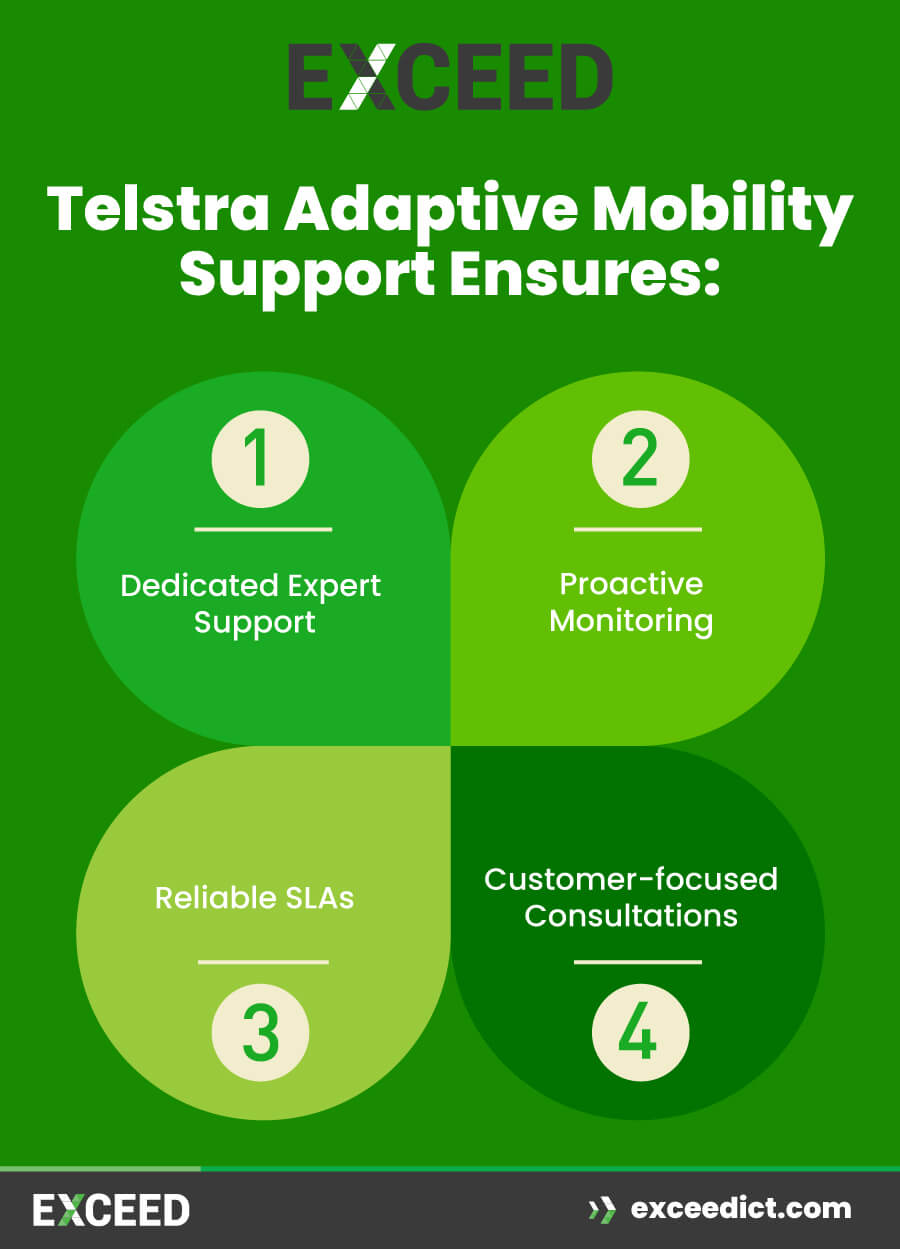 EXCEED

Telstra Adaptive Mobility Support Ensures:

1

Dedicated Expert Support

2

Proactive Monitoring

Reliable SLAs

3

Customer-focused Consultations

4

EXCEED

exceedict.com